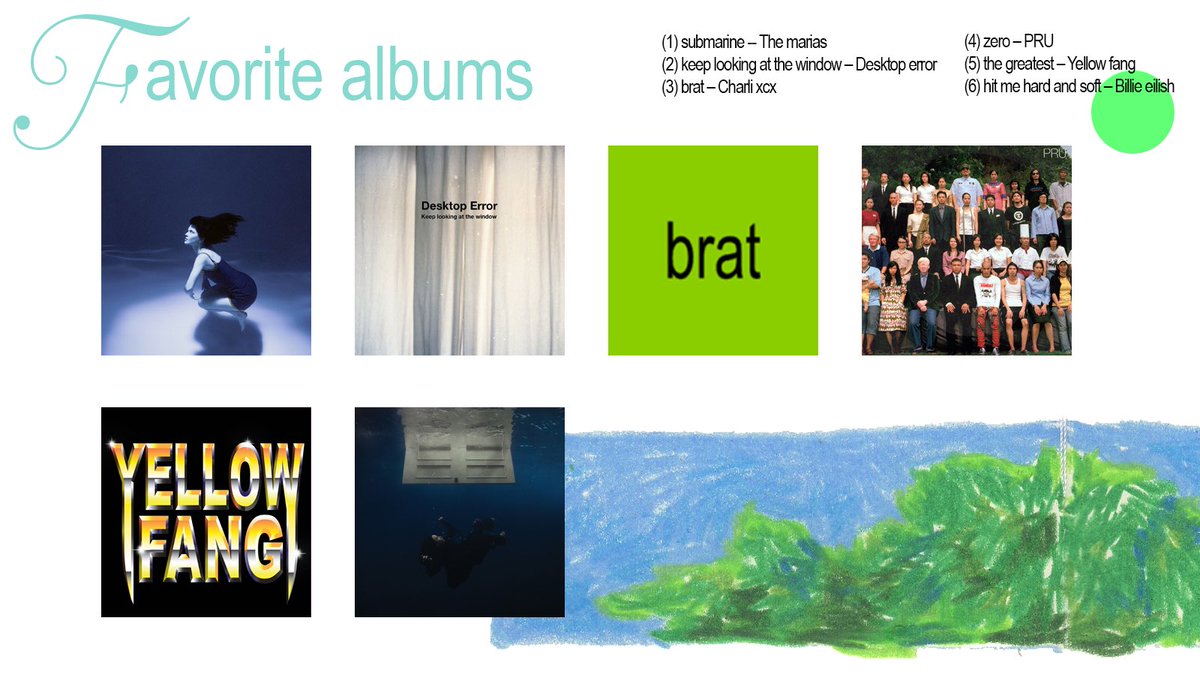 Favorite albums

(1) submarine – The marias
(2) keep looking at the window – Desktop error
(3) brat – Charli xcx

(4) zero – PRU
(5) the greatest – Yellow fang
(6) hit me hard and soft – Billie eilish

Desktop Error
Keep looking at the window

brat

PRU

YELLOW FANG